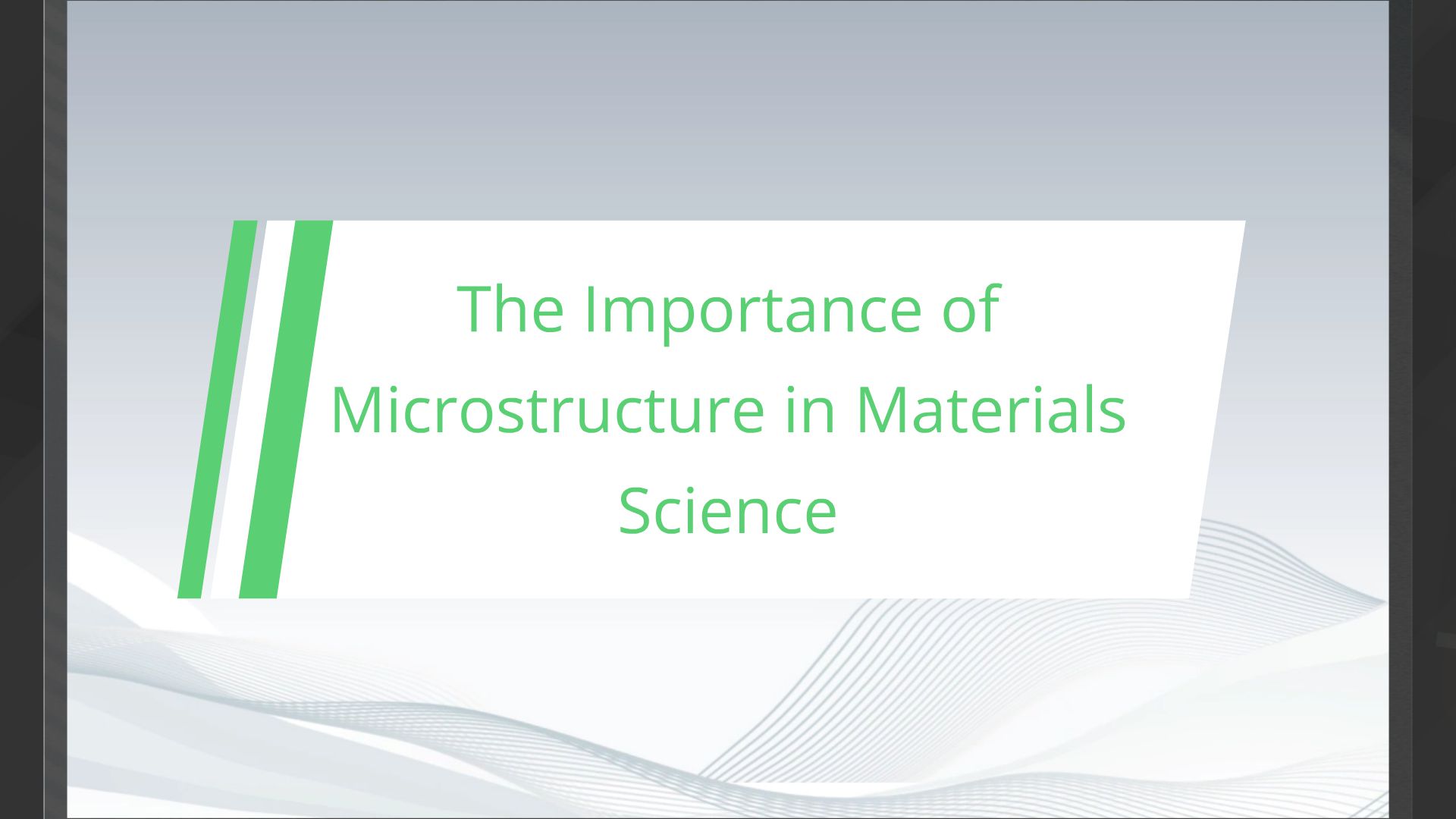 The Importance of Microstructure in Materials Science